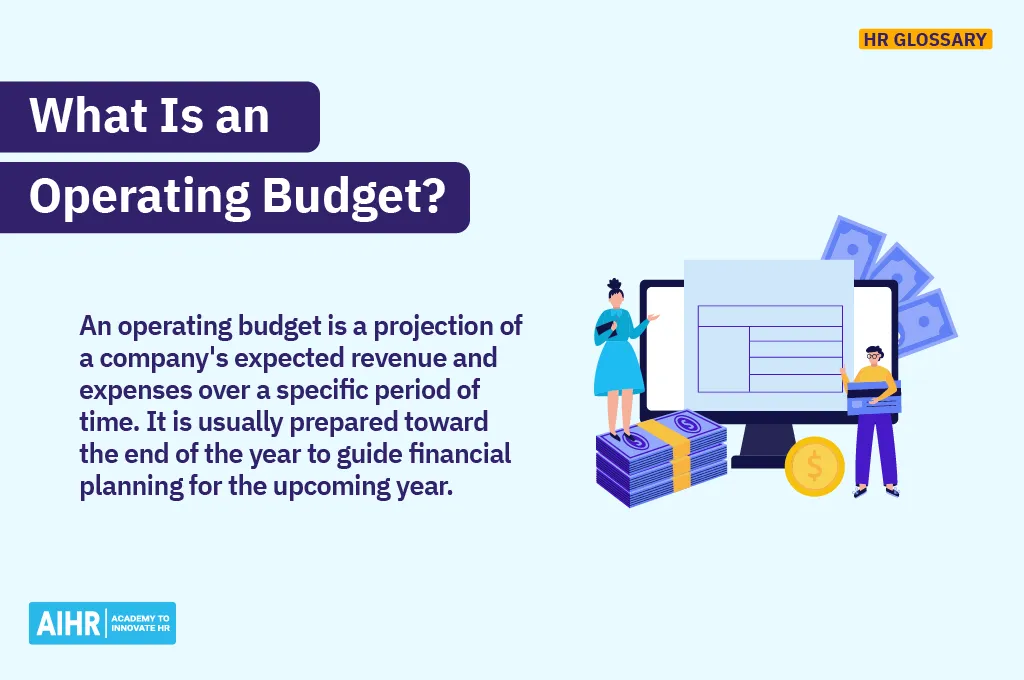 HR GLOSSARY

What Is an Operating Budget?

An operating budget is a projection of a company's expected revenue and expenses over a specific period of time. It is usually prepared toward the end of the year to guide financial planning for the upcoming year.

$

AIHR | ACADEMY TO INNOVATE HR